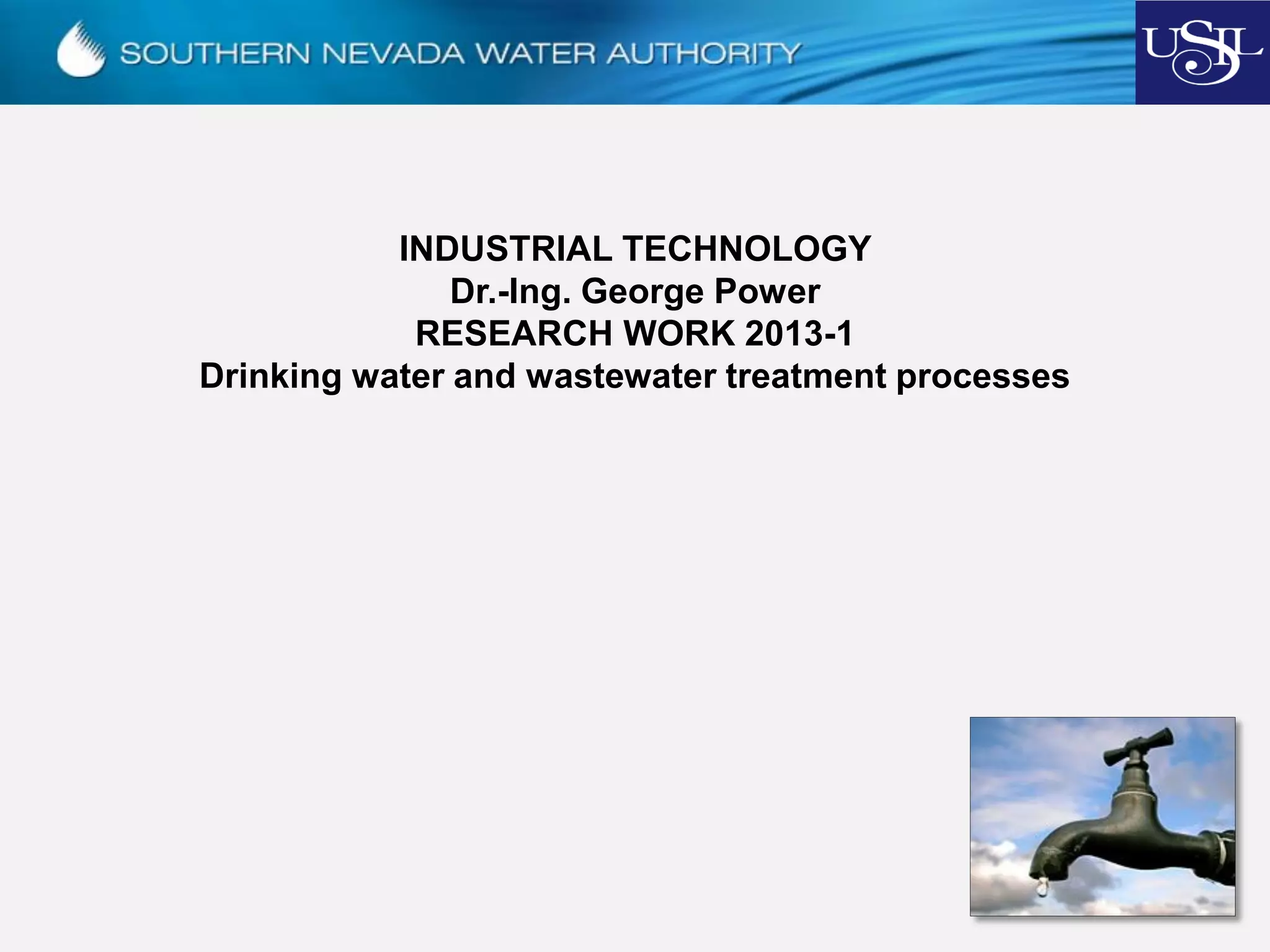 SOUTHERN NEVADA WATER AUTHORITY

USIL

INDUSTRIAL TECHNOLOGY
Dr.-Ing. George Power
RESEARCH WORK 2013-1
Drinking water and wastewater treatment processes